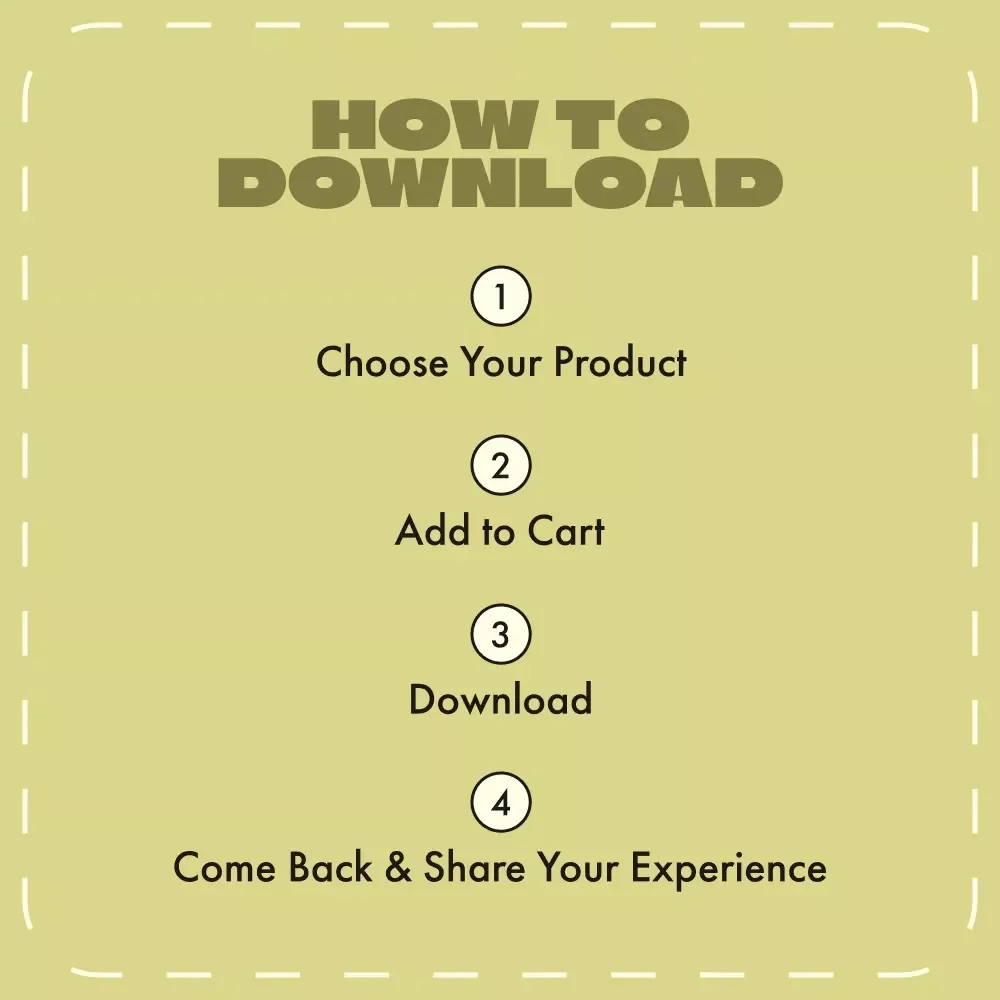 HOW TO
DOWNLOAD

1
Choose Your Product

2
Add to Cart

3
Download

4
Come Back & Share Your Experience